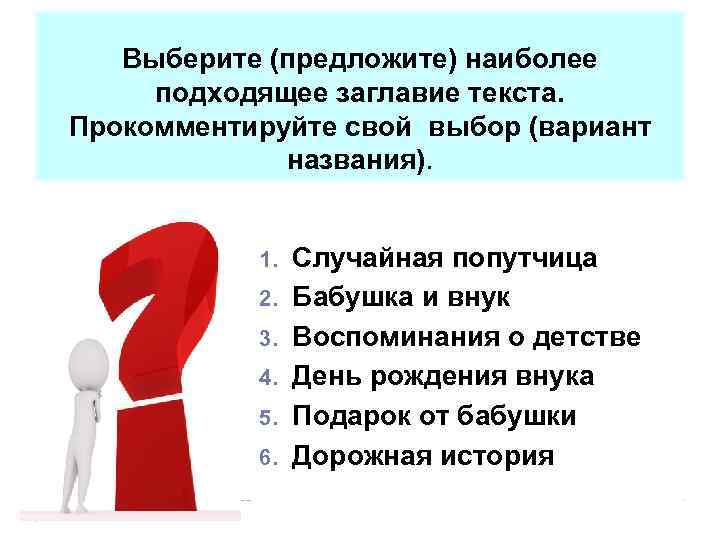 Выберите (предложите) наиболее подходящее заглавие текста. Прокомментируйте свой выбор (вариант названия).

1. Случайная попутчица
2. Бабушка и внук
3. Воспоминания о детстве
4. День рождения внука
5. Подарок от бабушки
6. Дорожная история